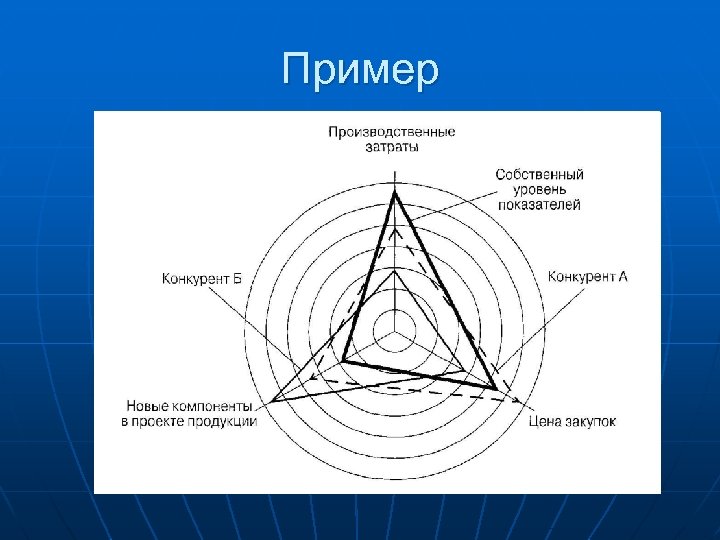 Пример

Производственные затраты

Собственный уровень показателей

Конкурент Б

Конкурент А

Новые компоненты в проекте продукции

Цена закупок